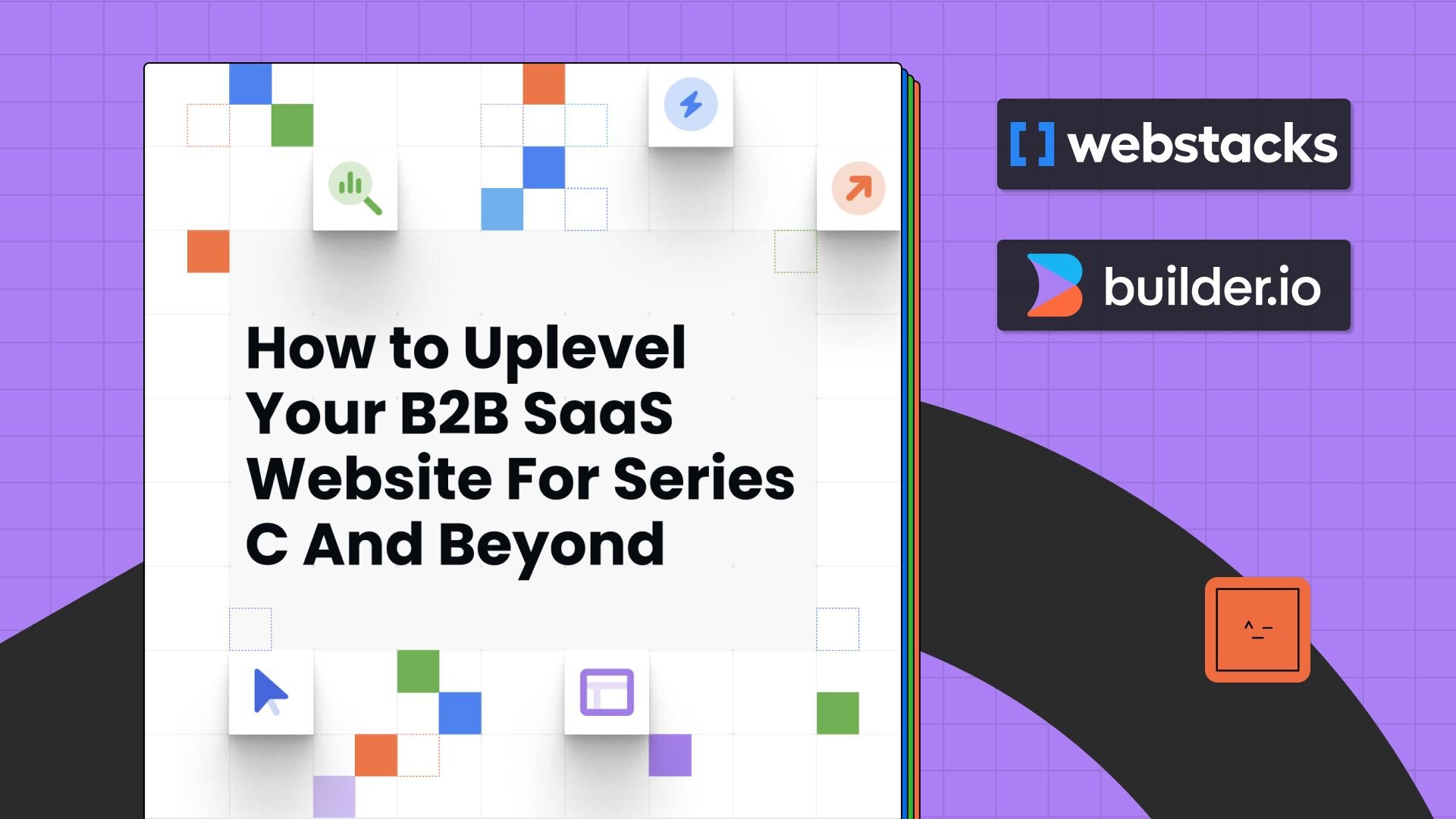 How to Uplevel Your B2B SaaS Website For Series C And Beyond

[ ] webstacks

builder.io

^_-